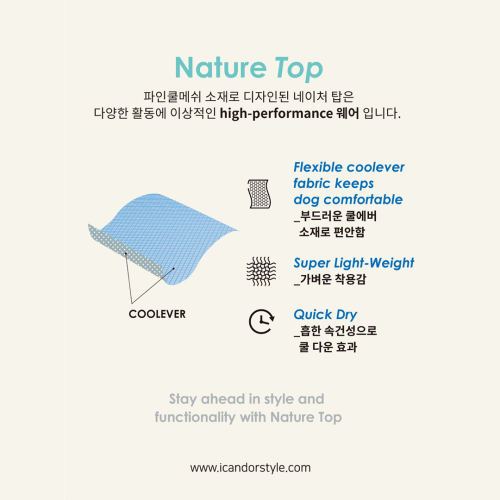 Nature Top

파인쿨메쉬 소재로 디자인된 네이처 탑은 다양한 활동에 이상적인 high-performance 웨어 입니다.

COOLEVER

Flexible coolever fabric keeps dog comfortable
_부드러운 쿨에버 소재로 편안함

Super Light-Weight
_가벼운 착용감

Quick Dry
_흡한 속건성으로 쿨 다운 효과

Stay ahead in style and functionality with Nature Top

www.icandorstyle.com